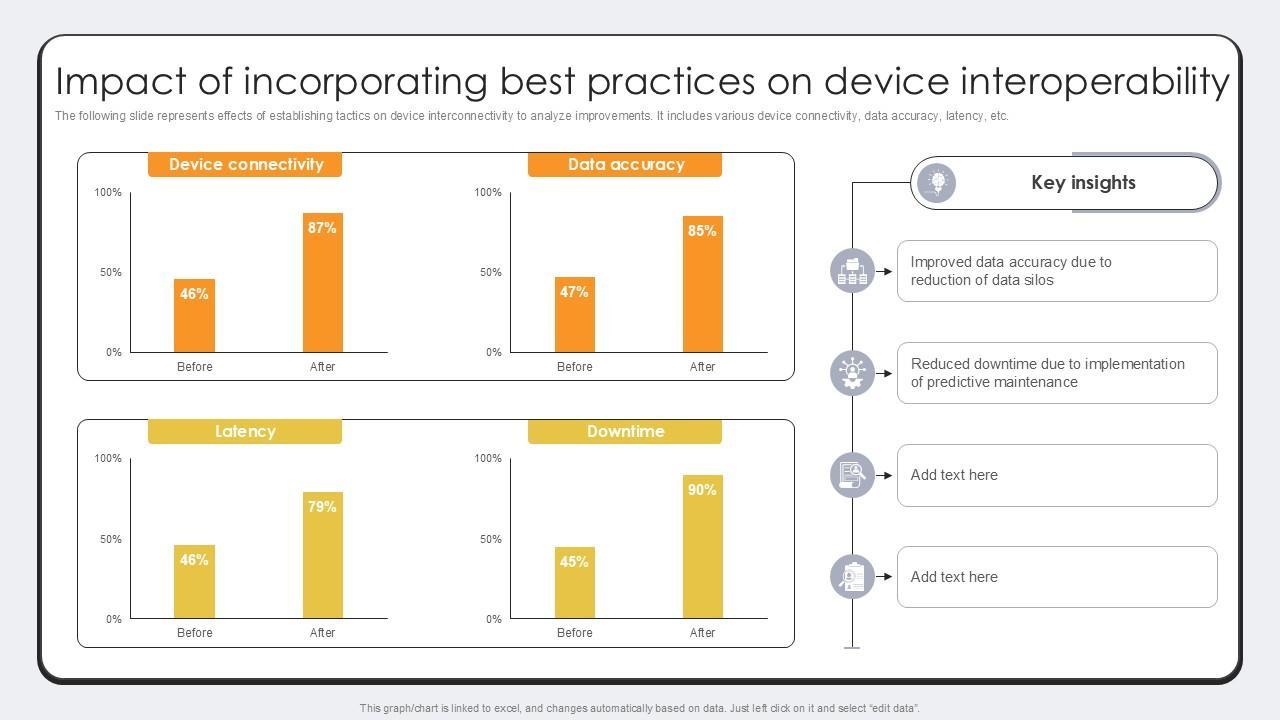 Impact of incorporating best practices on device interoperability

The following slide represents effects of establishing tactics on device interconnectivity to analyze improvements. It includes various device connectivity, data accuracy, latency, etc.

Device connectivity

100%
50%
0%
46%
87%
Before
After

Data accuracy

100%
50%
0%
47%
85%
Before
After

Latency

100%
50%
0%
46%
79%
Before
After

Downtime

100%
50%
0%
45%
90%
Before
After

Key insights

Improved data accuracy due to reduction of data silos

Reduced downtime due to implementation of predictive maintenance

Add text here

Add text here

This graph/chart is linked to excel, and changes automatically based on data. Just left click on it and select "edit data".